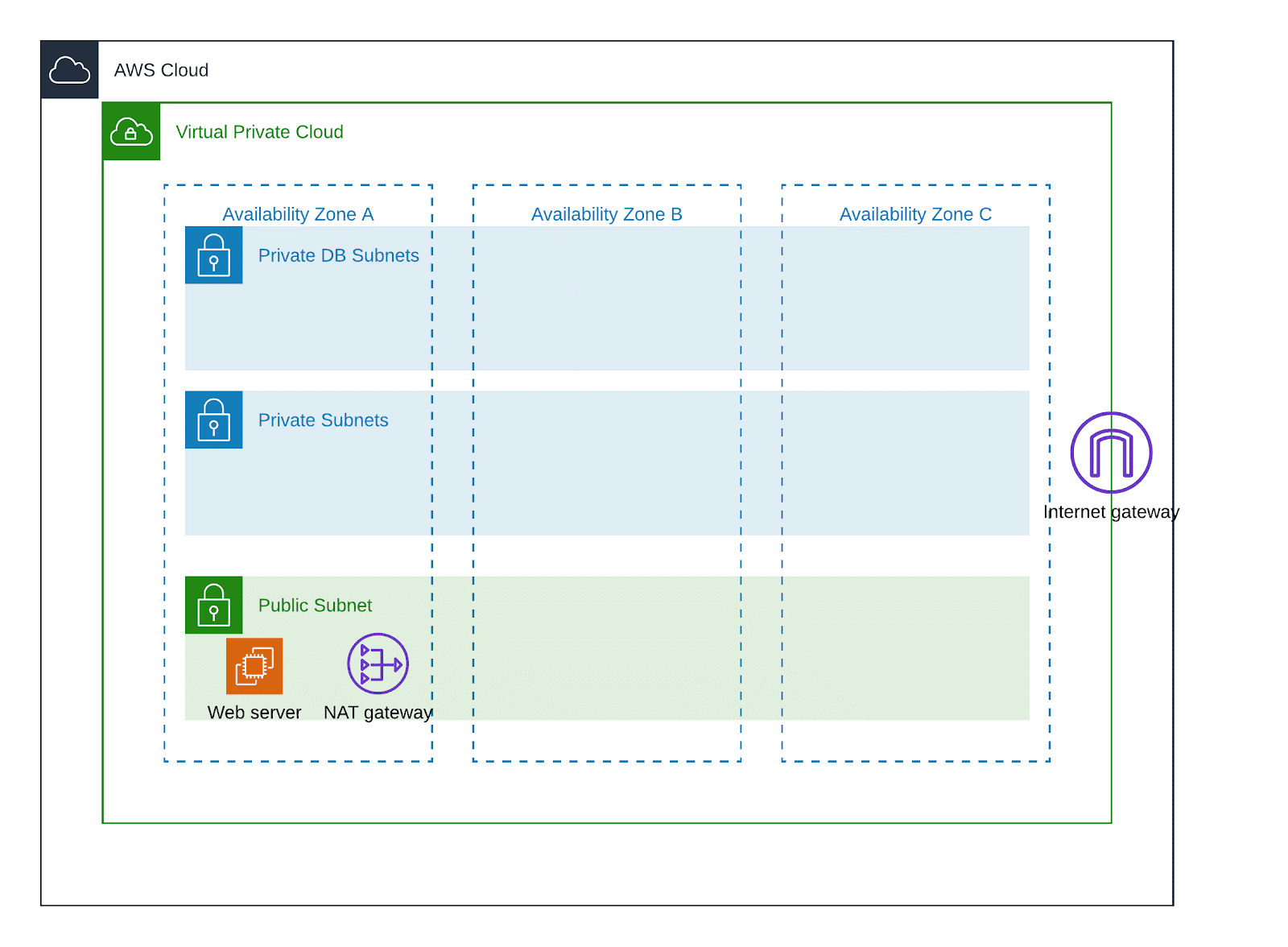 AWS Cloud

Virtual Private Cloud

Availability Zone A

Availability Zone B

Availability Zone C

Private DB Subnets

Private Subnets

Internet gateway

Public Subnet

Web server

NAT gateway